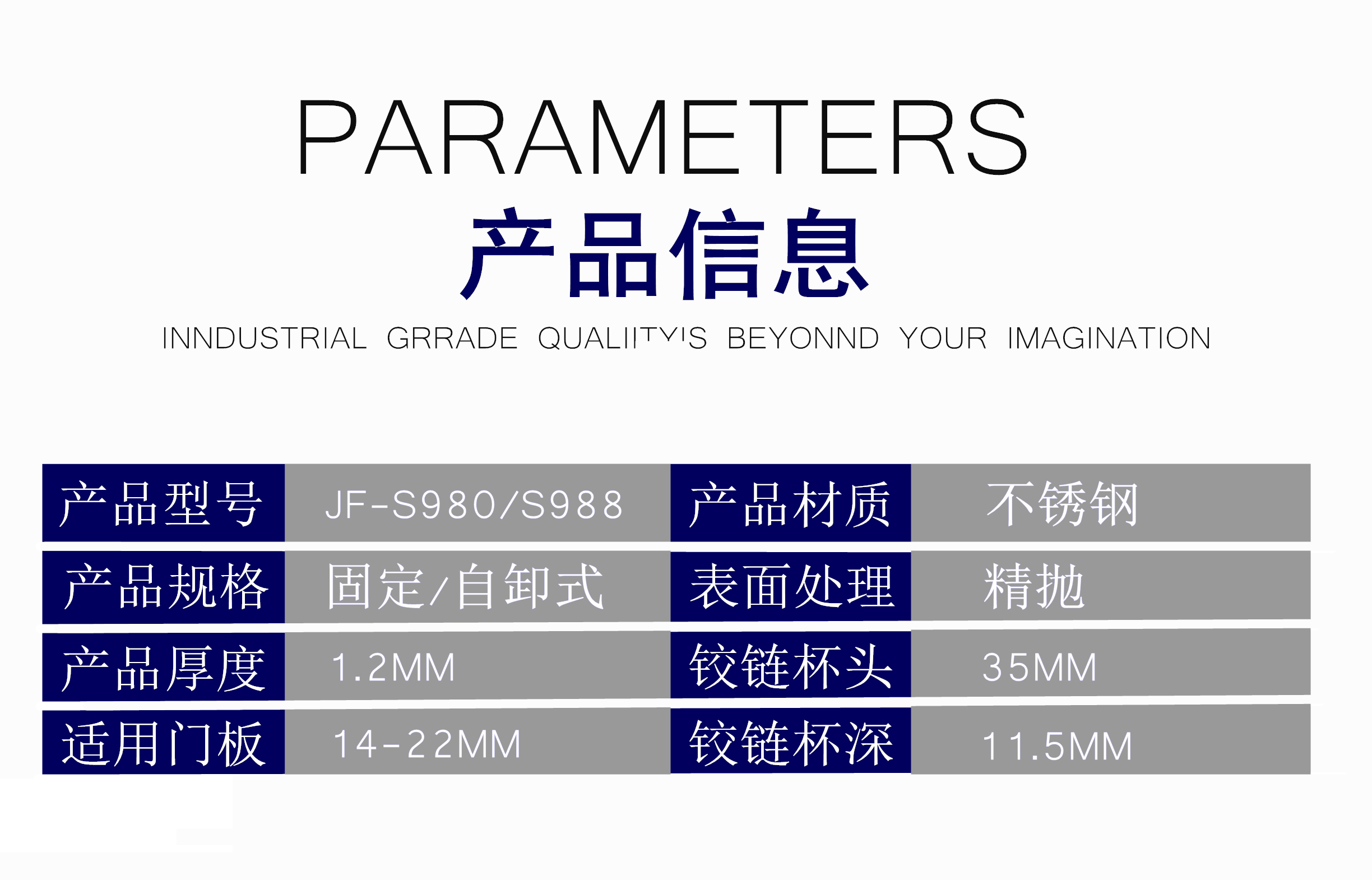 PARAMETERS

产品信息

INNDUSTRIAL GRRADE QUALIITY'S BEYONND YOUR IMAGINATION

| 产品型号 | JF-S980/S988 | 产品材质 | 不锈钢 |
|---|---|---|---|
| 产品规格 | 固定/自卸式 | 表面处理 | 精抛 |
| 产品厚度 | 1.2MM | 铰链杯头 | 35MM |
| 适用门板 | 14-22MM | 铰链杯深 | 11.5MM |